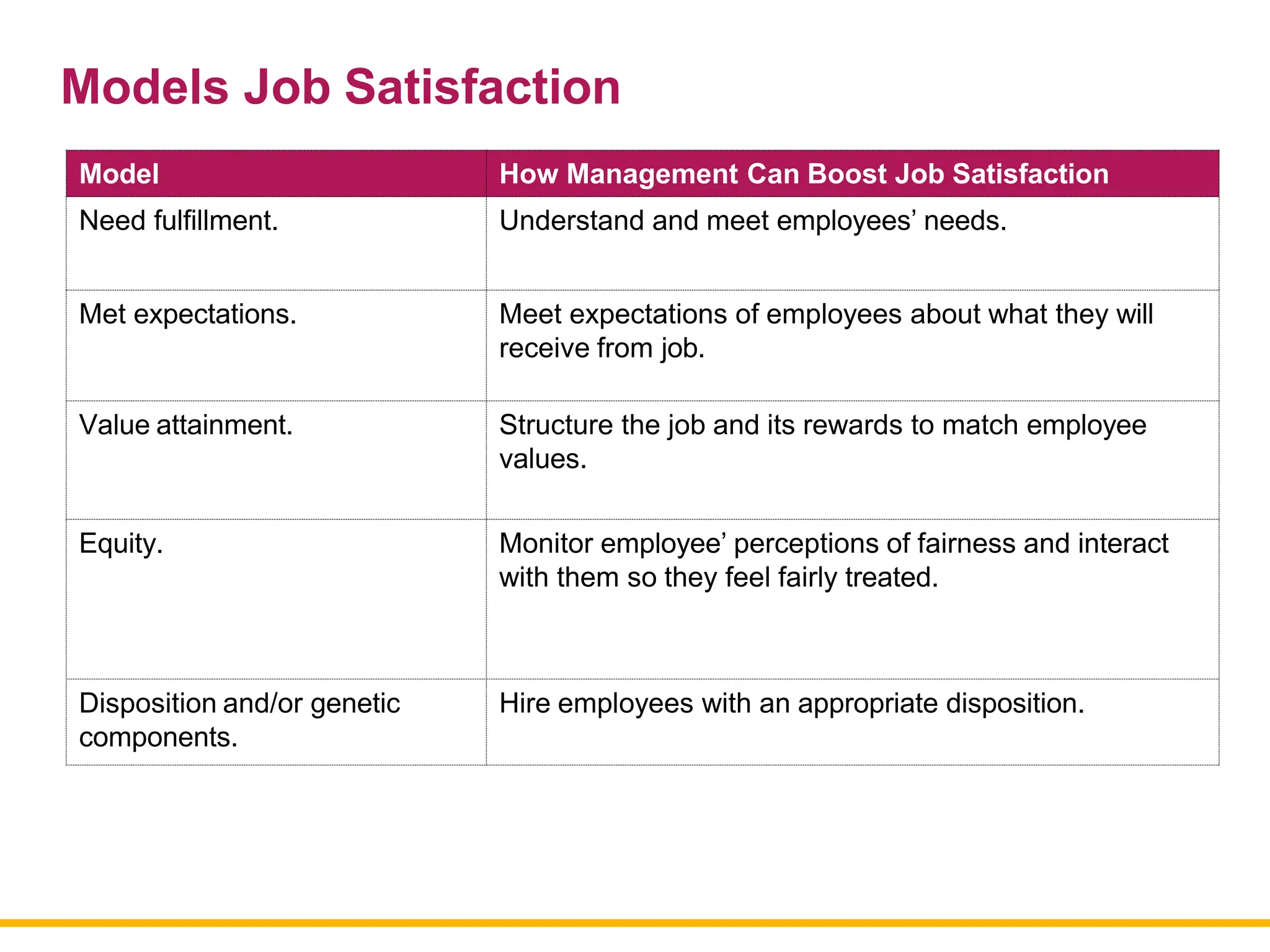 Models Job Satisfaction

| Model | How Management Can Boost Job Satisfaction |
|---|---|
| Need fulfillment. | Understand and meet employees’ needs. |
| Met expectations. | Meet expectations of employees about what they will receive from job. |
| Value attainment. | Structure the job and its rewards to match employee values. |
| Equity. | Monitor employee’ perceptions of fairness and interact with them so they feel fairly treated. |
| Disposition and/or genetic components. | Hire employees with an appropriate disposition. |